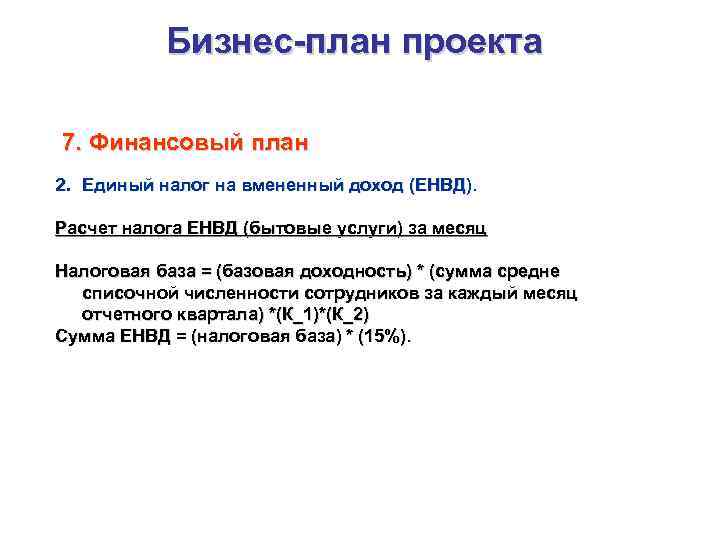 Бизнес-план проекта

7. Финансовый план

2. Единый налог на вмененный доход (ЕНВД).

Расчет налога ЕНВД (бытовые услуги) за месяц

Налоговая база = (базовая доходность) * (сумма средне списочной численности сотрудников за каждый месяц отчетного квартала) *(К_1)*(К_2)
Сумма ЕНВД = (налоговая база) * (15%).